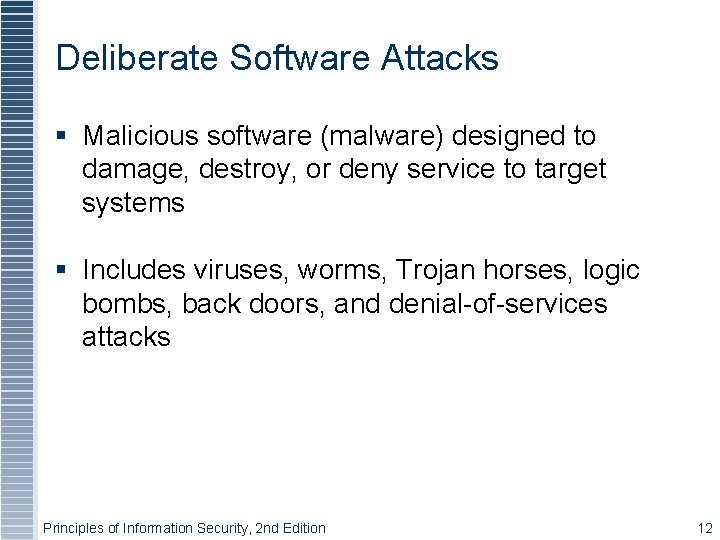 Deliberate Software Attacks

▪ Malicious software (malware) designed to damage, destroy, or deny service to target systems

▪ Includes viruses, worms, Trojan horses, logic bombs, back doors, and denial-of-services attacks

Principles of Information Security, 2nd Edition

12